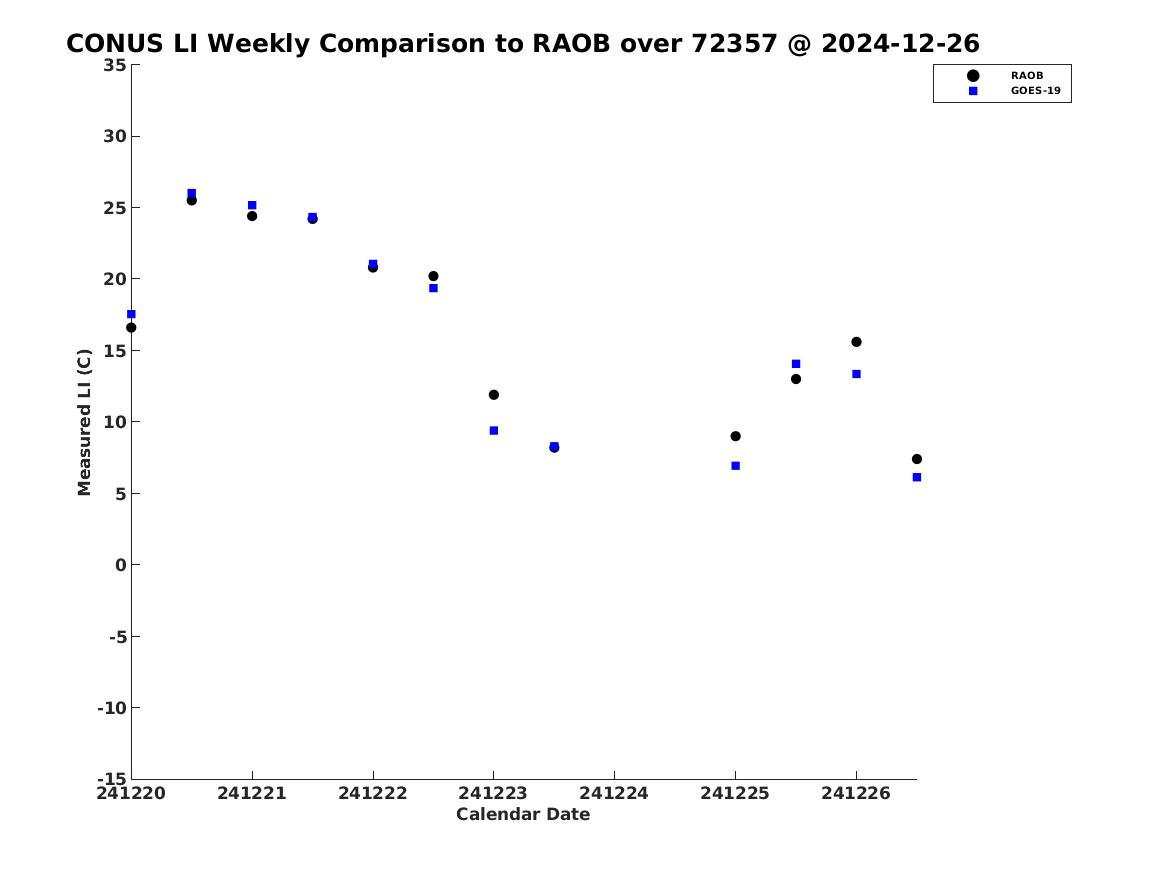 CONUS LI Weekly Comparison to RAOB over 72357 @ 2024-12-26

RAOB
GOES-19

Measured LI (C)

35
30
25
20
15
10
5
0
-5
-10
-15

241220
241221
241222
241223
241224
241225
241226

Calendar Date